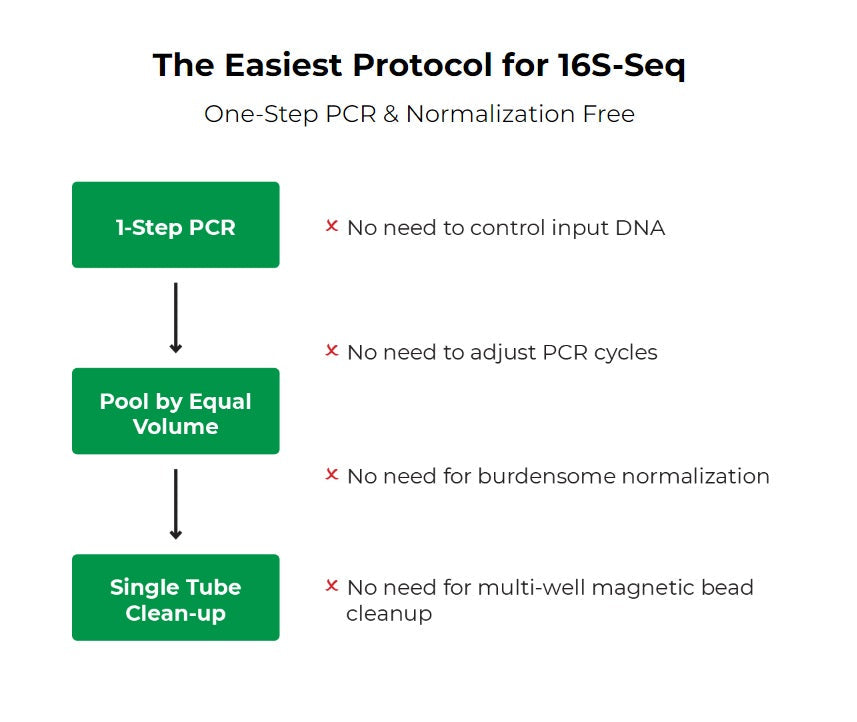 The Easiest Protocol for 16S-Seq

One-Step PCR & Normalization Free

1-Step PCR

Pool by Equal Volume

Single Tube Clean-up

× No need to control input DNA

× No need to adjust PCR cycles

× No need for burdensome normalization

× No need for multi-well magnetic bead cleanup